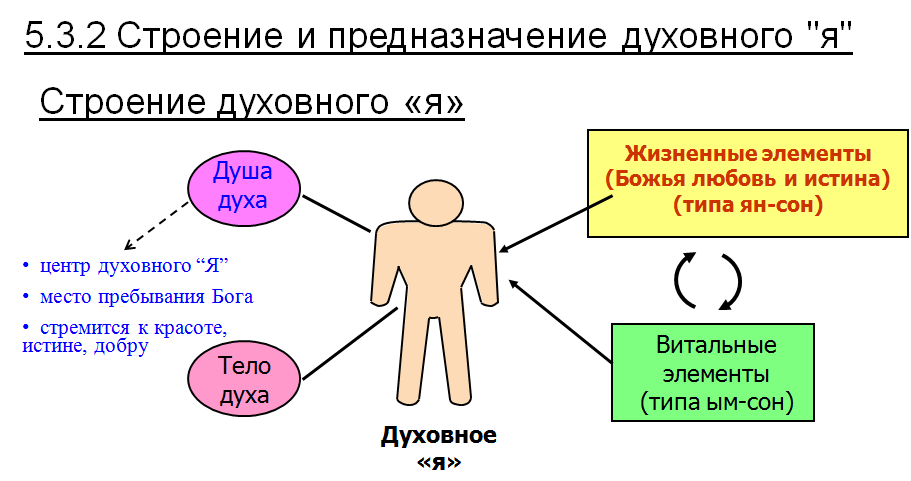 5.3.2 Строение и предназначение духовного "я"

Строение духовного «я»

Душа духа

• центр духовного “Я”
• место пребывания Бога
• стремится к красоте, истине, добру

Тело духа

Духовное «я»

Жизненные элементы (Божья любовь и истина) (типа ян-сон)

Витальные элементы (типа ым-сон)